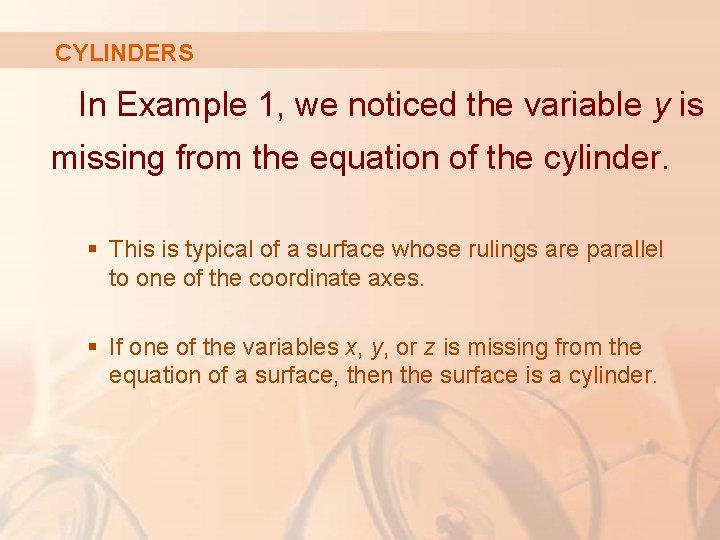 CYLINDERS

In Example 1, we noticed the variable $y$ is missing from the equation of the cylinder.

▪ This is typical of a surface whose rulings are parallel to one of the coordinate axes.

▪ If one of the variables $x$, $y$, or $z$ is missing from the equation of a surface, then the surface is a cylinder.